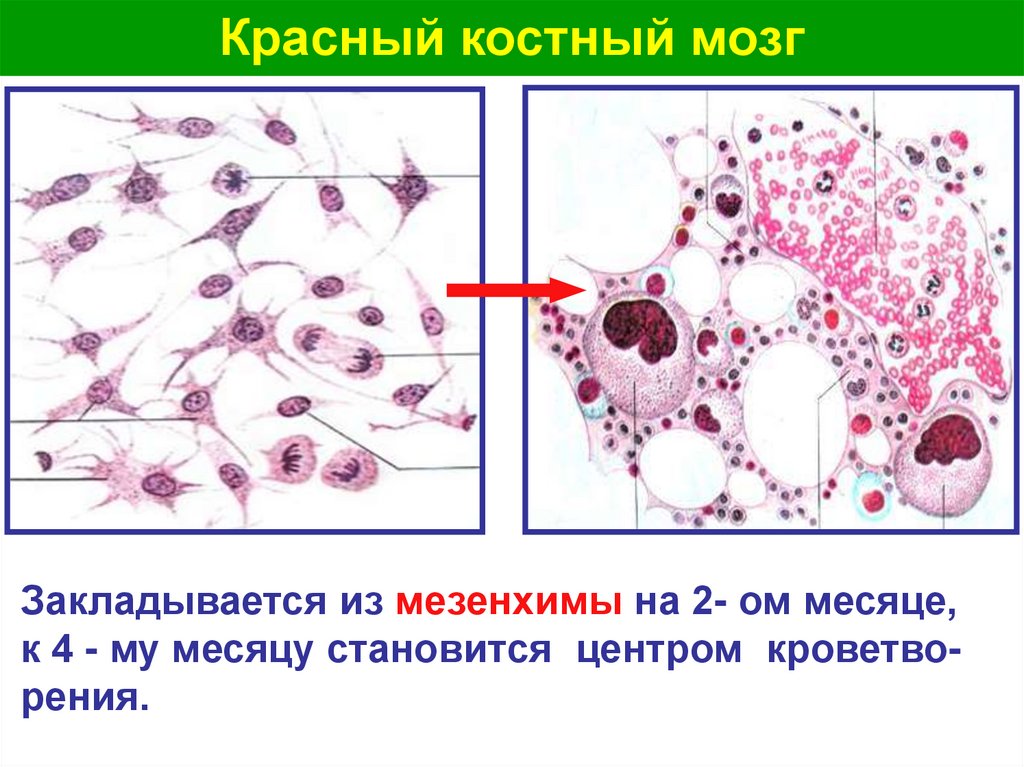 Красный костный мозг

Закладывается из мезенхимы на 2- ом месяце, к 4 - му месяцу становится центром кроветворения.